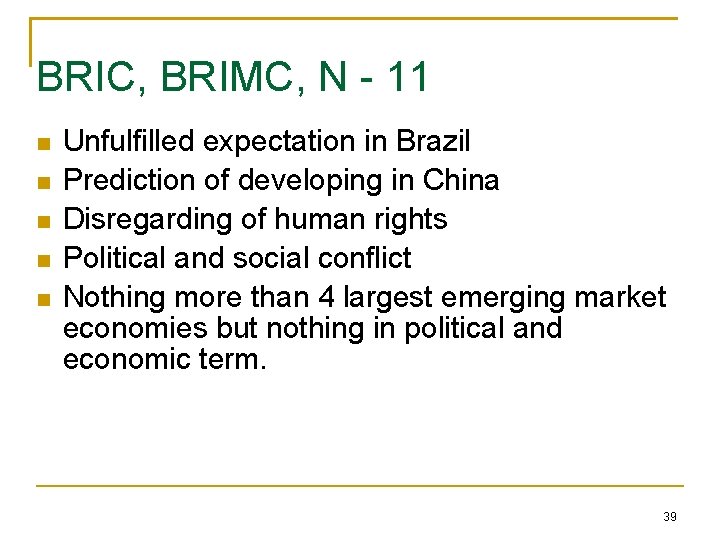 BRIC, BRIMC, N - 11

- Unfulfilled expectation in Brazil
- Prediction of developing in China
- Disregarding of human rights
- Political and social conflict
- Nothing more than 4 largest emerging market economies but nothing in political and economic term.

39